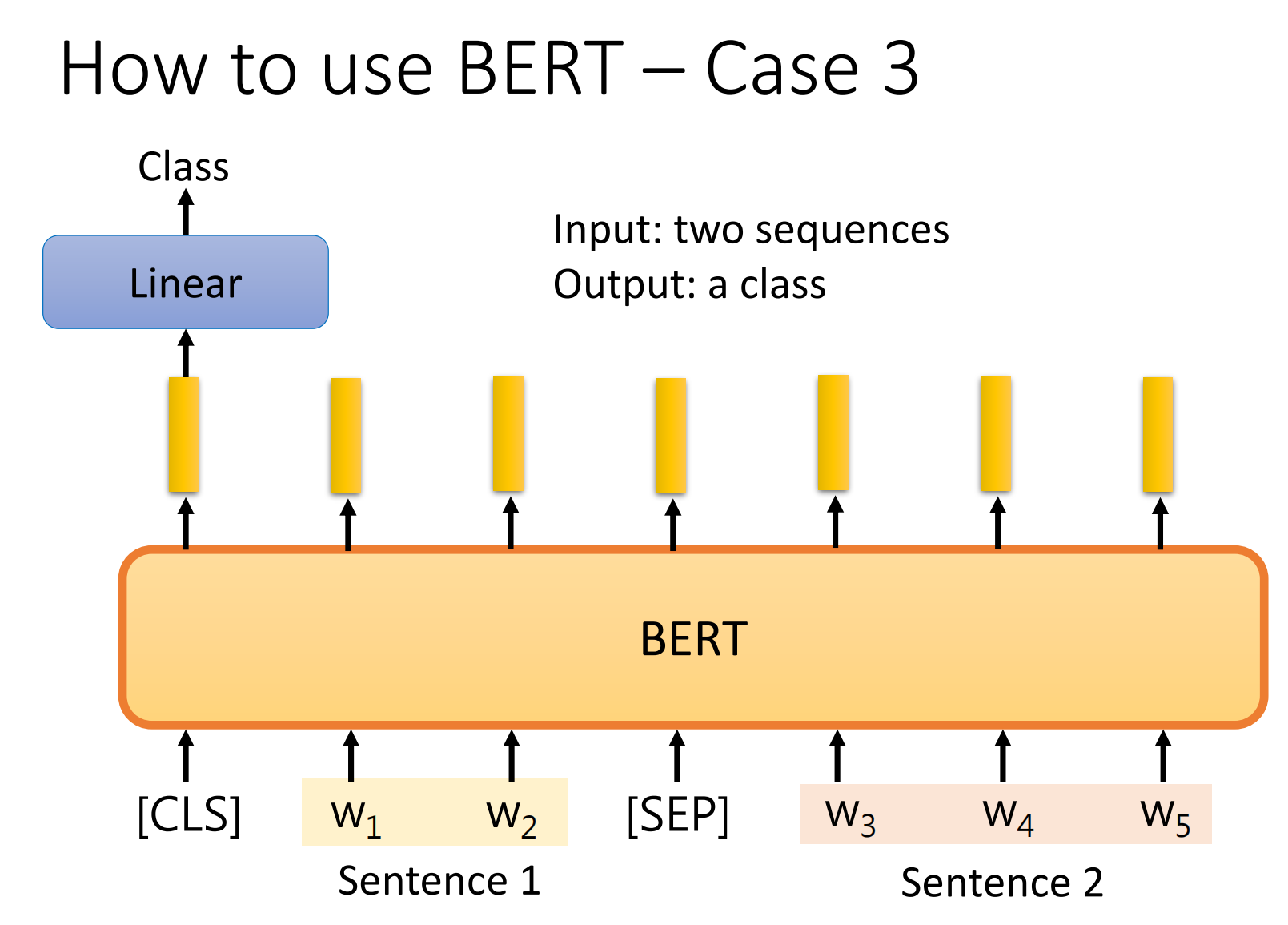 How to use BERT – Case 3

Class

Linear

Input: two sequences
Output: a class

BERT

[CLS] $w_1$ $w_2$ [SEP] $w_3$ $w_4$ $w_5$

Sentence 1

Sentence 2